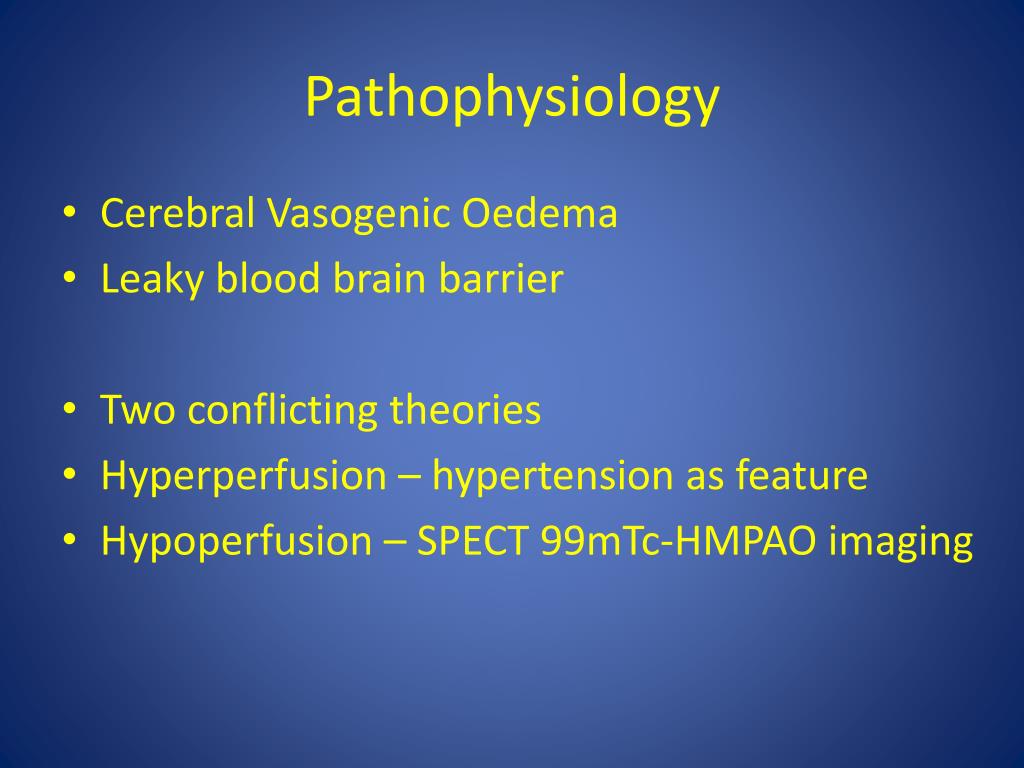 Pathophysiology

• Cerebral Vasogenic Oedema
• Leaky blood brain barrier

• Two conflicting theories
• Hyperperfusion – hypertension as feature
• Hypoperfusion – SPECT 99mTc-HMPAO imaging